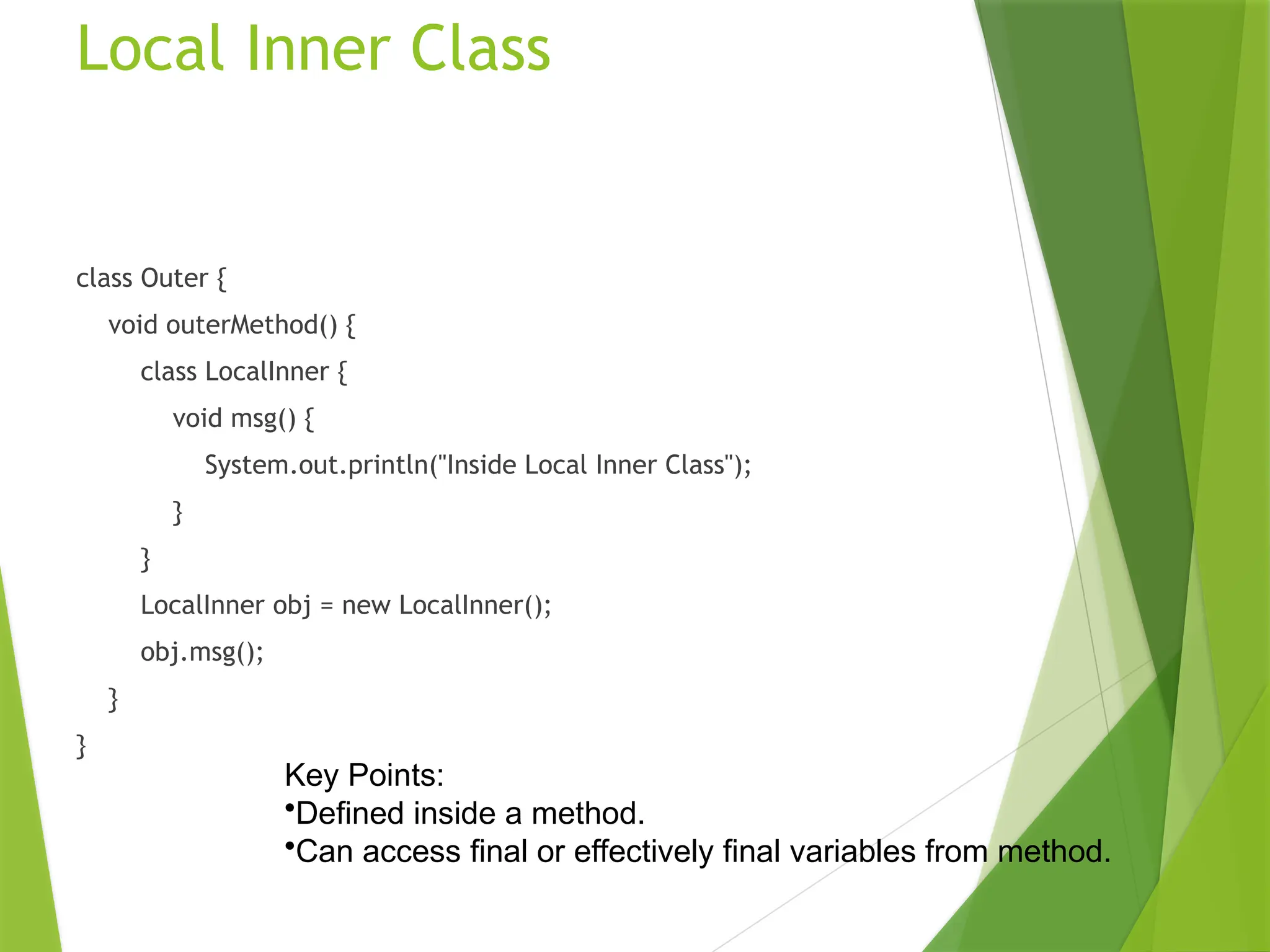 Local Inner Class

class Outer {
    void outerMethod() {
        class LocalInner {
            void msg() {
                System.out.println("Inside Local Inner Class");
            }
        }
        LocalInner obj = new LocalInner();
        obj.msg();
    }
}

Key Points:
•Defined inside a method.
•Can access final or effectively final variables from method.